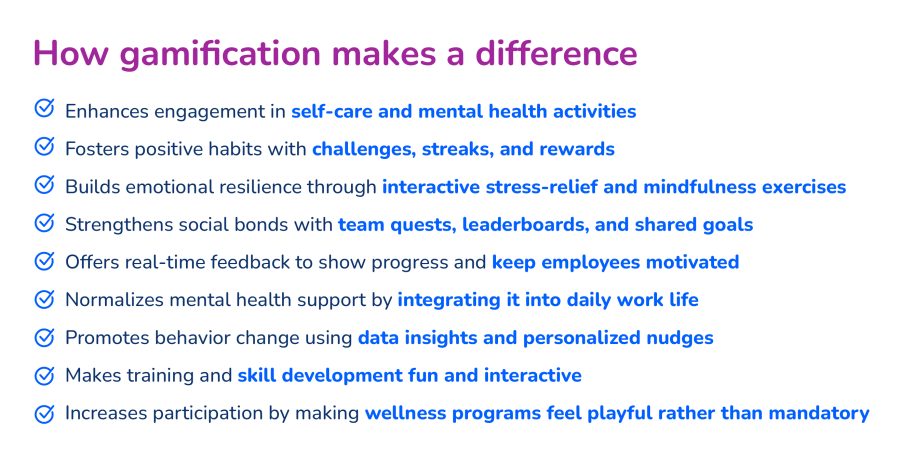 How gamification makes a difference

Enhances engagement in self-care and mental health activities

Fosters positive habits with challenges, streaks, and rewards

Builds emotional resilience through interactive stress-relief and mindfulness exercises

Strengthens social bonds with team quests, leaderboards, and shared goals

Offers real-time feedback to show progress and keep employees motivated

Normalizes mental health support by integrating it into daily work life

Promotes behavior change using data insights and personalized nudges

Makes training and skill development fun and interactive

Increases participation by making wellness programs feel playful rather than mandatory